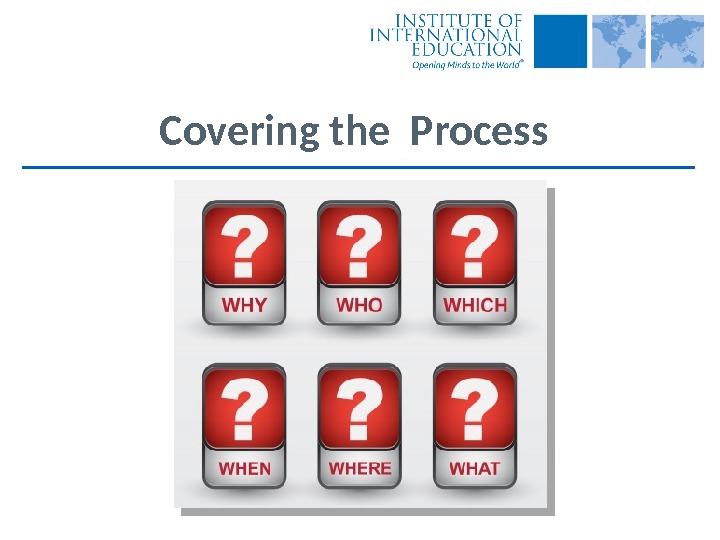 INSTITUTE OF INTERNATIONAL EDUCATION
Opening Minds to the World®

Covering the Process

?
WHY

?
WHO

?
WHICH

?
WHEN

?
WHERE

?
WHAT